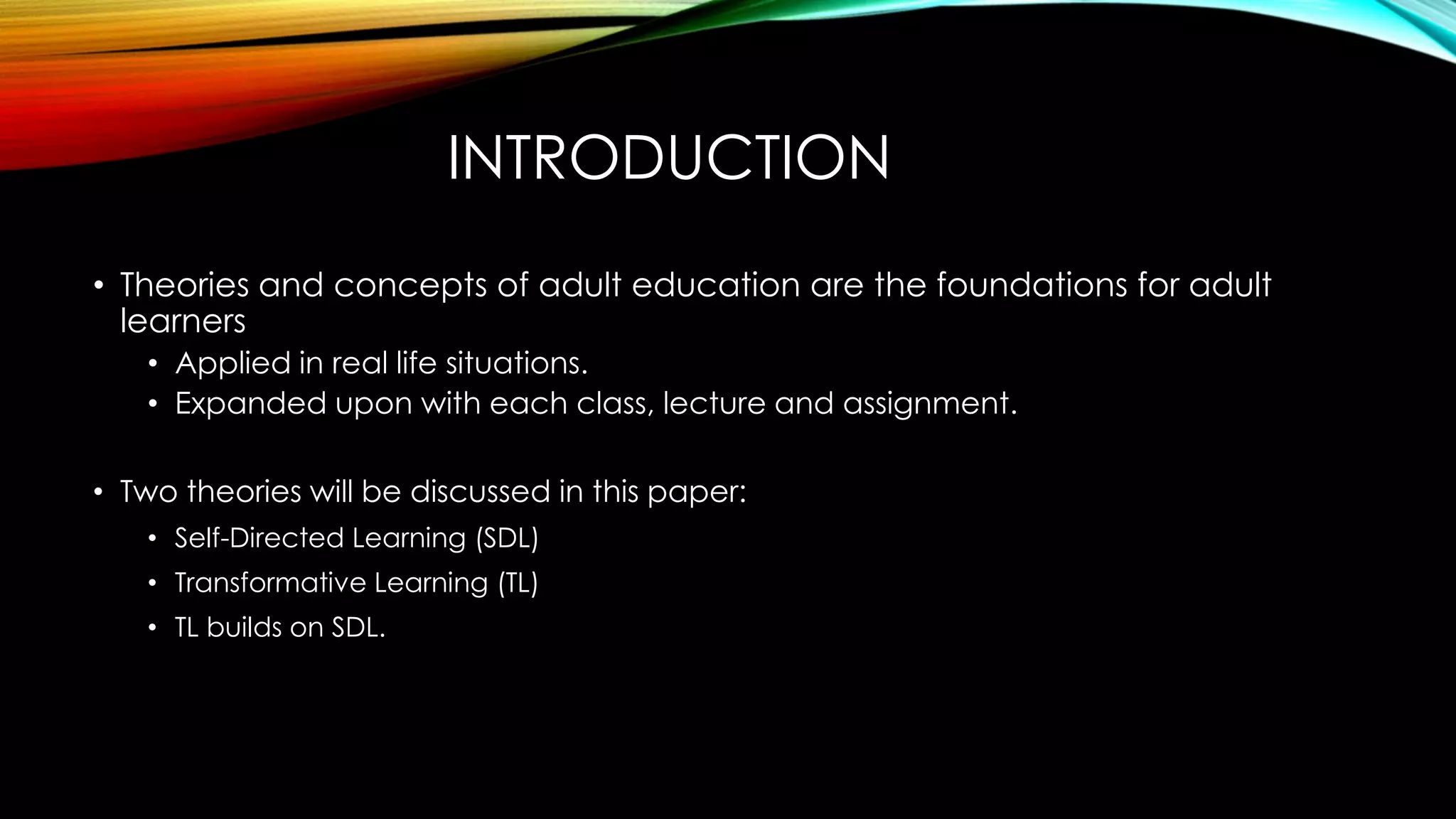 INTRODUCTION

• Theories and concepts of adult education are the foundations for adult learners
  • Applied in real life situations.
  • Expanded upon with each class, lecture and assignment.

• Two theories will be discussed in this paper:
  • Self-Directed Learning (SDL)
  • Transformative Learning (TL)
  • TL builds on SDL.